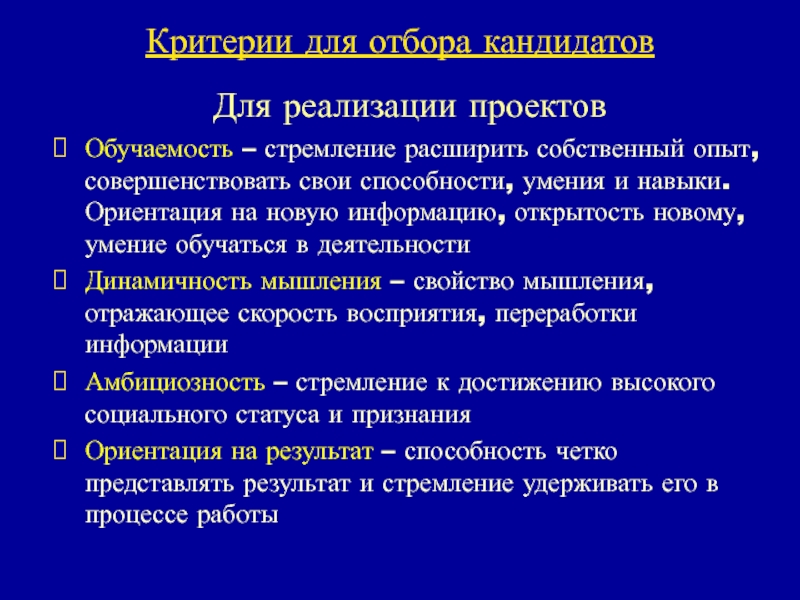 Критерии для отбора кандидатов

Для реализации проектов

Обучаемость – стремление расширить собственный опыт, совершенствовать свои способности, умения и навыки. Ориентация на новую информацию, открытость новому, умение обучаться в деятельности

Динамичность мышления – свойство мышления, отражающее скорость восприятия, переработки информации

Амбициозность – стремление к достижению высокого социального статуса и признания

Ориентация на результат – способность четко представлять результат и стремление удерживать его в процессе работы